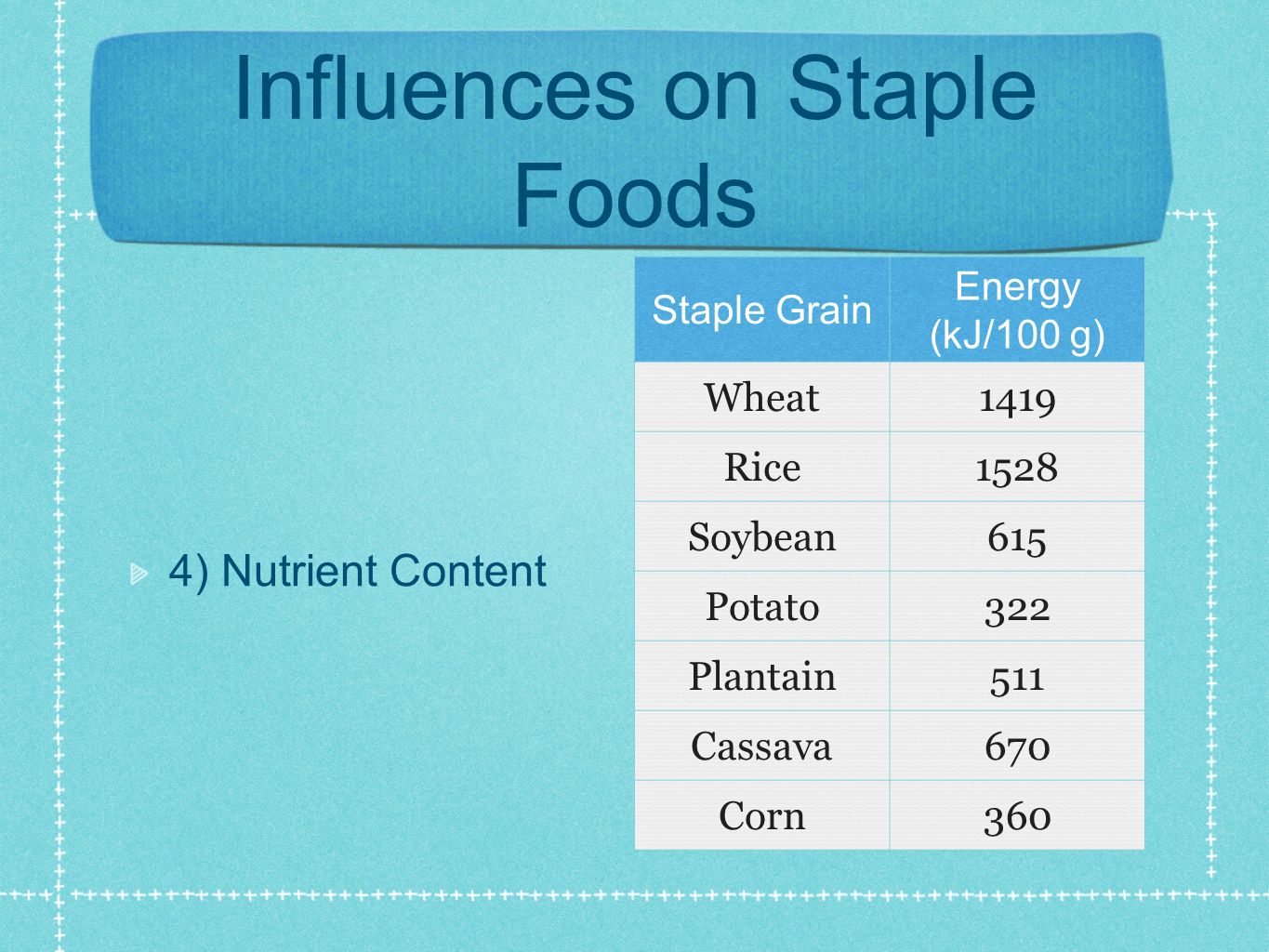 Influences on Staple Foods

4) Nutrient Content

| Staple Grain | Energy (kJ/100 g) |
|---|---|
| Wheat | 1419 |
| Rice | 1528 |
| Soybean | 615 |
| Potato | 322 |
| Plantain | 511 |
| Cassava | 670 |
| Corn | 360 |